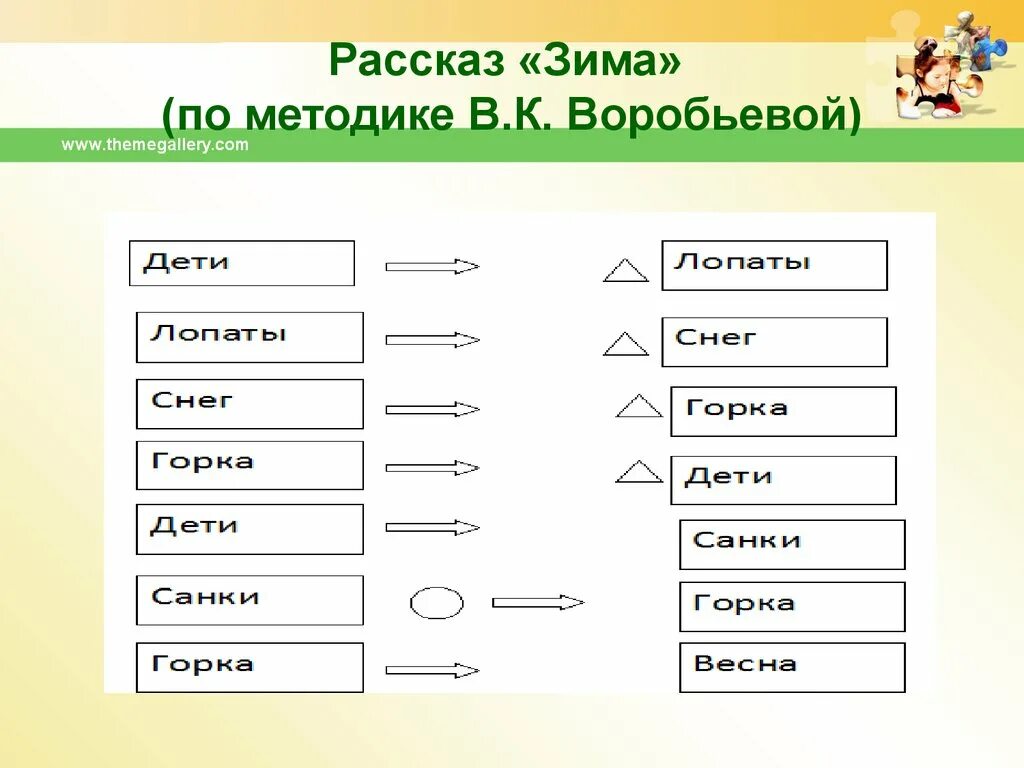 Рассказ «Зима»
(по методике В.К. Воробьевой)

www.themegallery.com

Дети
Лопаты
Снег
Горка
Дети
Санки
Горка

Лопаты
Снег
Горка
Дети
Санки
Горка
Весна